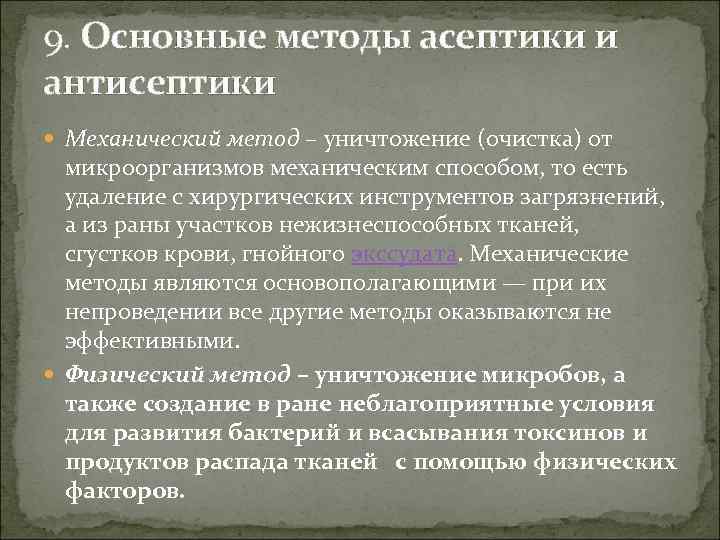 9. Основные методы асептики и антисептики

Механический метод – уничтожение (очистка) от микроорганизмов механическим способом, то есть удаление с хирургических инструментов загрязнений, а из раны участков нежизнеспособных тканей, сгустков крови, гнойного экссудата. Механические методы являются основополагающими — при их непроведении все другие методы оказываются не эффективными.

Физический метод – уничтожение микробов, а также создание в ране неблагоприятные условия для развития бактерий и всасывания токсинов и продуктов распада тканей с помощью физических факторов.